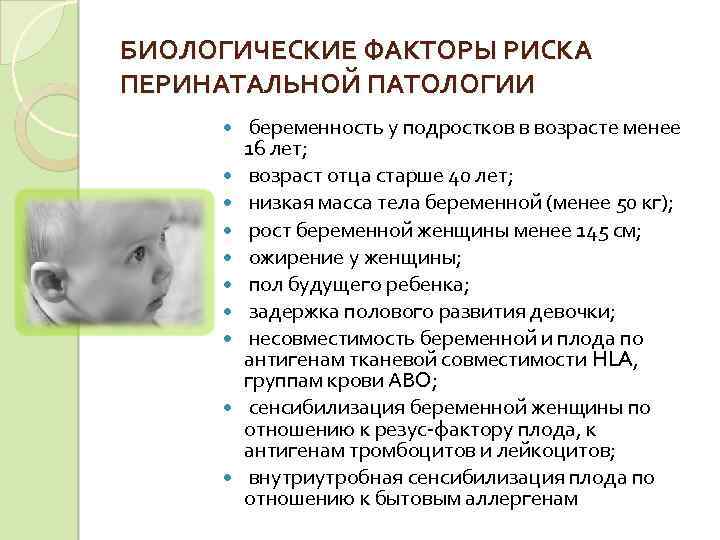 БИОЛОГИЧЕСКИЕ ФАКТОРЫ РИСКА ПЕРИНАТАЛЬНОЙ ПАТОЛОГИИ

- беременность у подростков в возрасте менее 16 лет;
- возраст отца старше 40 лет;
- низкая масса тела беременной (менее 50 кг);
- рост беременной женщины менее 145 см;
- ожирение у женщины;
- пол будущего ребенка;
- задержка полового развития девочки;
- несовместимость беременной и плода по антигенам тканевой совместимости HLA, группам крови АВО;
- сенсибилизация беременной женщины по отношению к резус-фактору плода, к антигенам тромбоцитов и лейкоцитов;
- внутриутробная сенсибилизация плода по отношению к бытовым аллергенам